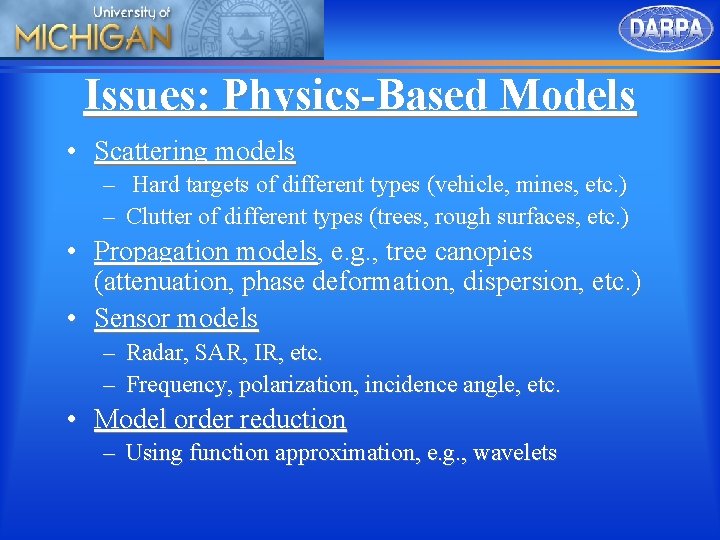 University of
MICHIGAN

DARPA

Issues: Physics-Based Models

• Scattering models
– Hard targets of different types (vehicle, mines, etc.)
– Clutter of different types (trees, rough surfaces, etc.)
• Propagation models, e.g., tree canopies (attenuation, phase deformation, dispersion, etc.)
• Sensor models
– Radar, SAR, IR, etc.
– Frequency, polarization, incidence angle, etc.
• Model order reduction
– Using function approximation, e.g., wavelets